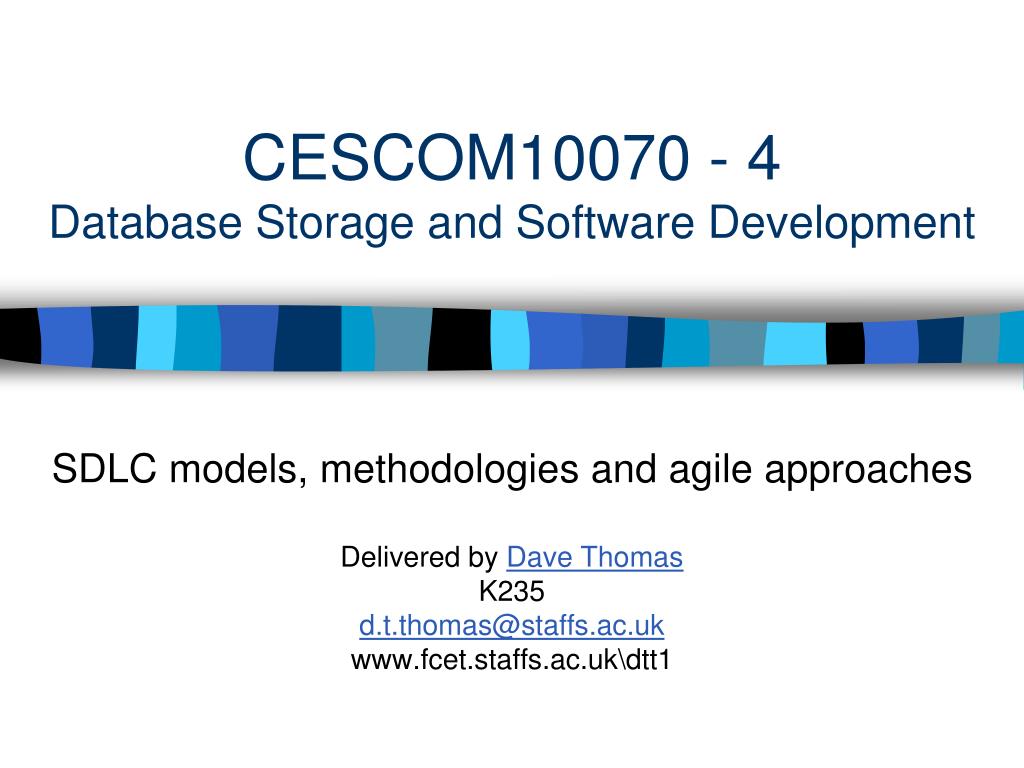 CESCOM10070 - 4
Database Storage and Software Development

SDLC models, methodologies and agile approaches

Delivered by Dave Thomas
K235
d.t.thomas@staffs.ac.uk
www.fcet.staffs.ac.uk\dtt1